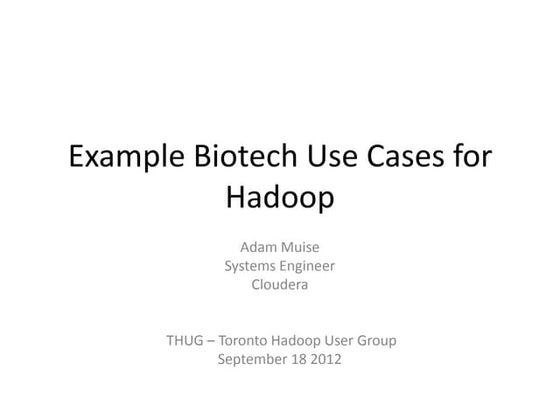 Example Biotech Use Cases for Hadoop

Adam Muise
Systems Engineer
Cloudera

THUG – Toronto Hadoop User Group
September 18 2012